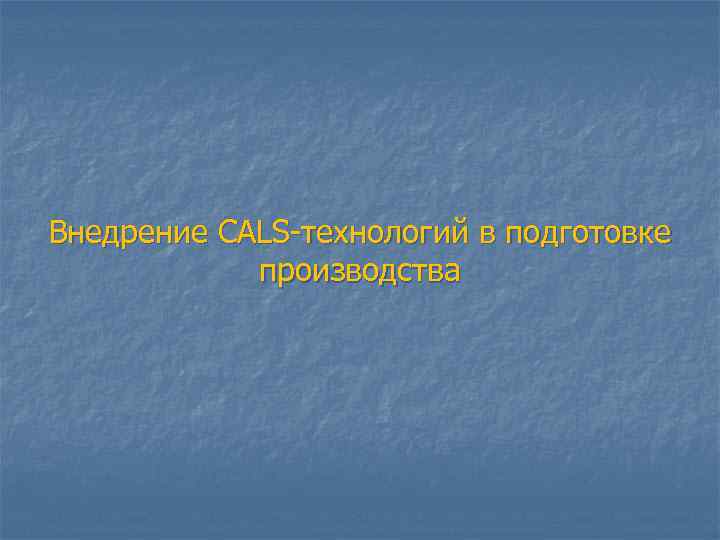 Внедрение CALS-технологий в подготовке производства